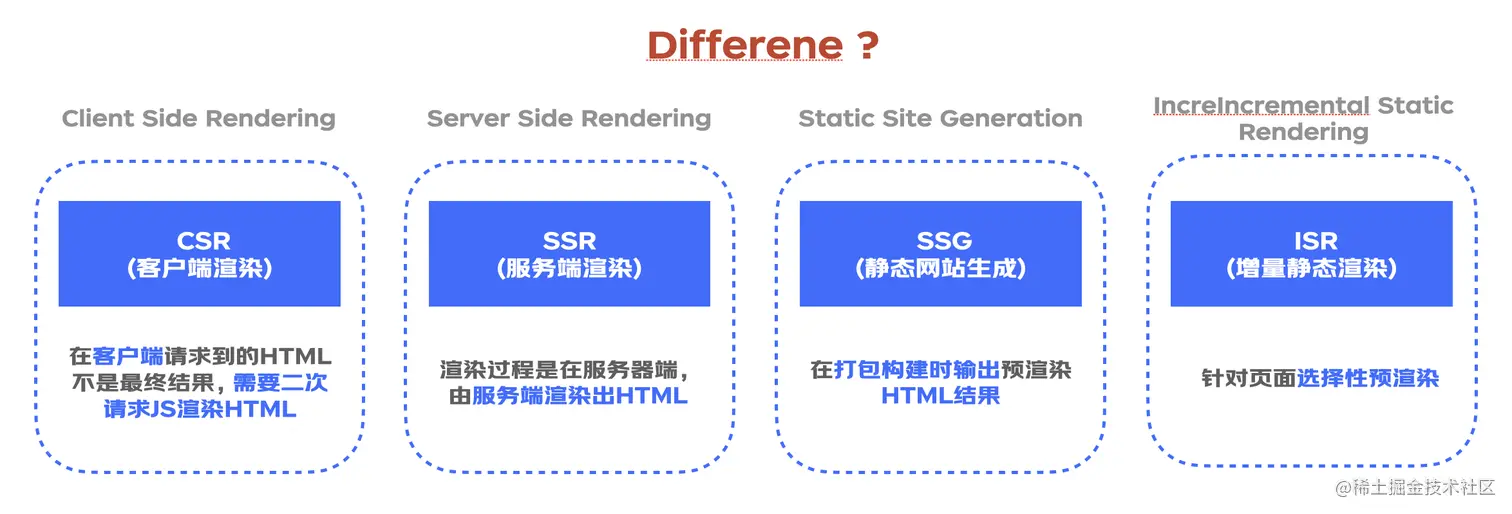 Differene ?

Client Side Rendering

CSR
(客户端渲染)

在客户端请求到的HTML不是最终结果，需要二次请求JS渲染HTML

Server Side Rendering

SSR
(服务端渲染)

渲染过程是在服务器端，由服务端渲染出HTML

Static Site Generation

SSG
(静态网站生成)

在打包构建时输出预渲染HTML结果

IncreIncremental Static Rendering

ISR
(增量静态渲染)

针对页面选择性预渲染

@稀土掘金技术社区